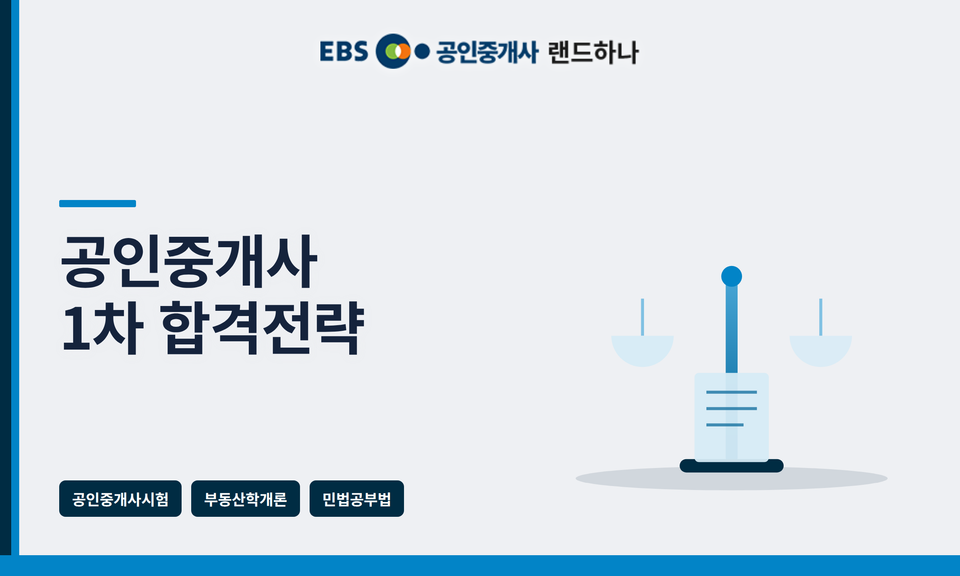 EBS 공인중개사 랜드하나

공인중개사
1차 합격전략

공인중개사시험 부동산학개론 민법공부법